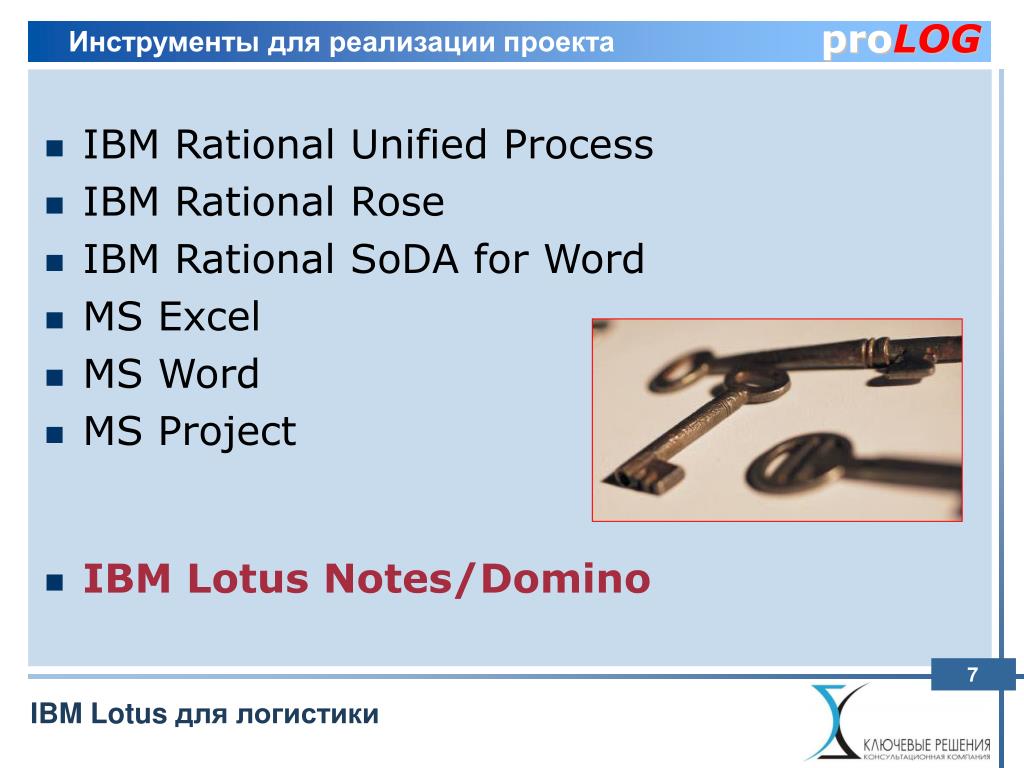 Инструменты для реализации проекта

proLOG

- IBM Rational Unified Process
- IBM Rational Rose
- IBM Rational SoDA for Word
- MS Excel
- MS Word
- MS Project

- IBM Lotus Notes/Domino

7

IBM Lotus для логистики

КЛЮЧЕВЫЕ РЕШЕНИЯ
КОНСУЛЬТАЦИОННАЯ КОМПАНИЯ